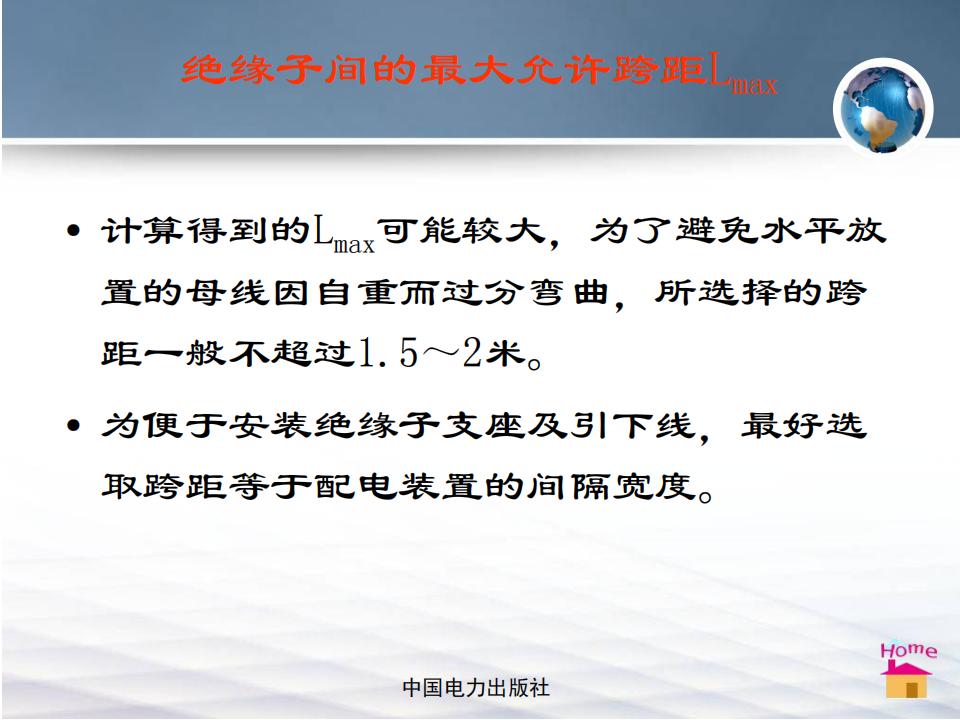 绝缘子间的最大允许跨距$L_{max}$

• 计算得到的$L_{max}$可能较大，为了避免水平放置的母线因自重而过分弯曲，所选择的跨距一般不超过1.5～2米。

• 为便于安装绝缘子支座及引下线，最好选取跨距等于配电装置的间隔宽度。

Home

中国电力出版社